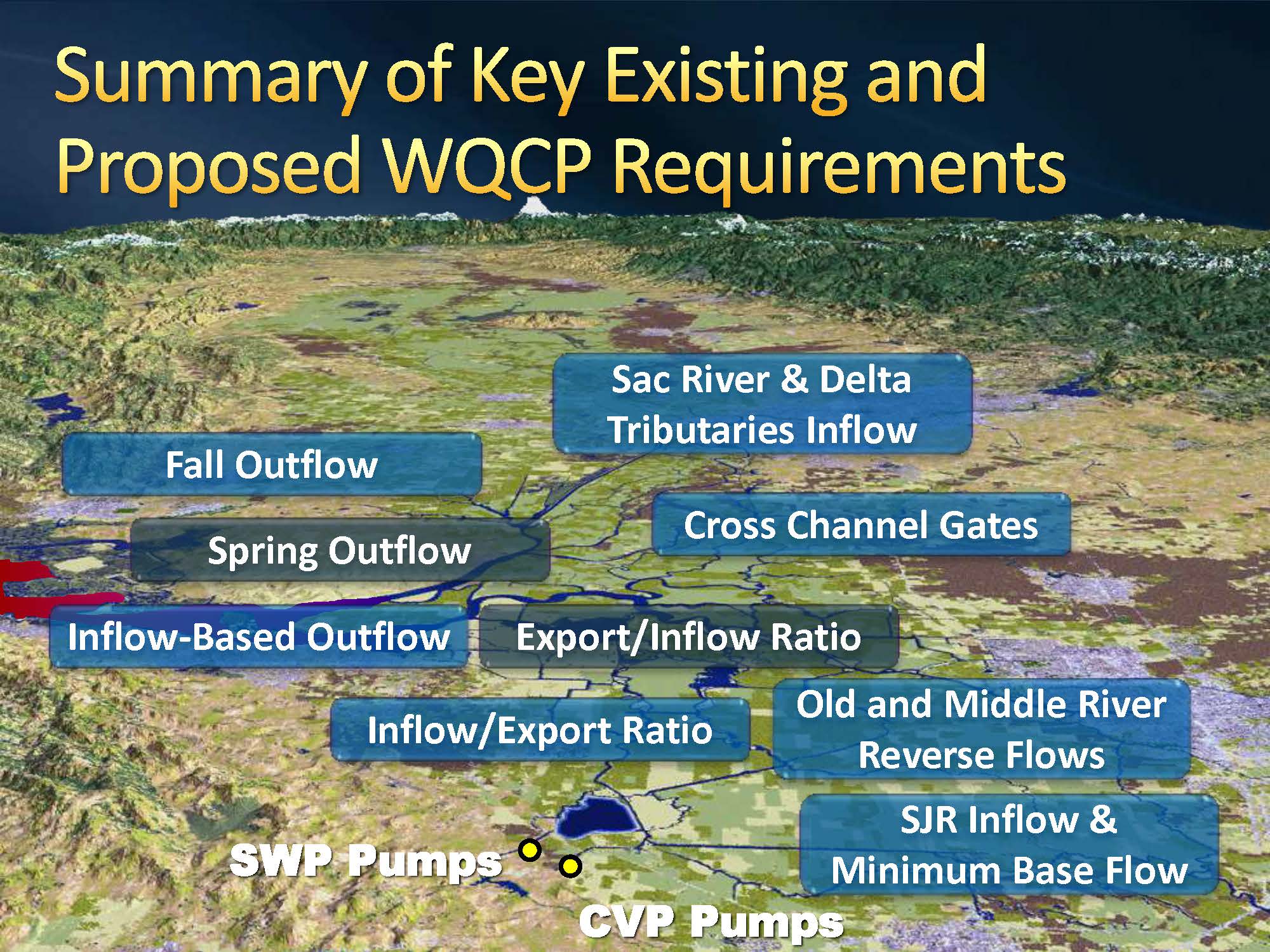 Summary of Key Existing and Proposed WQCP Requirements

Sac River & Delta Tributaries Inflow

Fall Outflow

Cross Channel Gates

Spring Outflow

Inflow-Based Outflow

Export/Inflow Ratio

Inflow/Export Ratio

Old and Middle River Reverse Flows

SJR Inflow & Minimum Base Flow

SWP Pumps

CVP Pumps